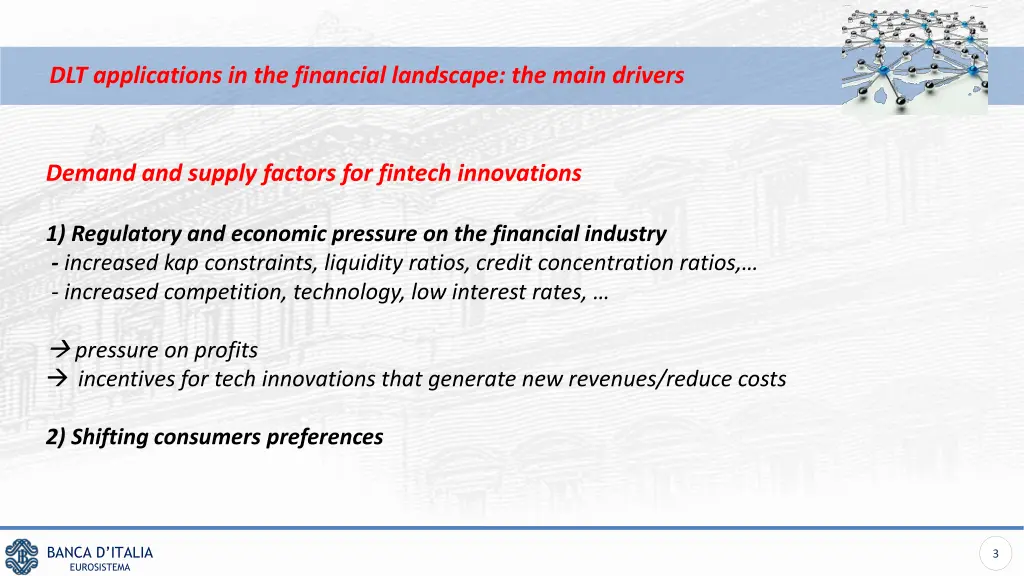 DLT applications in the financial landscape: the main drivers

Demand and supply factors for fintech innovations

1) Regulatory and economic pressure on the financial industry
- increased kap constraints, liquidity ratios, credit concentration ratios,…
- increased competition, technology, low interest rates, …

→ pressure on profits
→ incentives for tech innovations that generate new revenues/reduce costs

2) Shifting consumers preferences

BANCA D'ITALIA
EUROSISTEMA

3